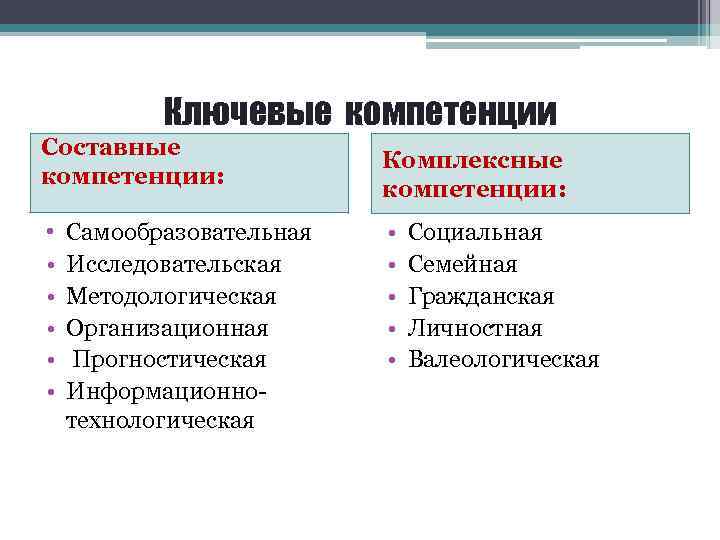 Ключевые компетенции

Составные компетенции:

• Самообразовательная
• Исследовательская
• Методологическая
• Организационная
• Прогностическая
• Информационно-технологическая

Комплексные компетенции:

• Социальная
• Семейная
• Гражданская
• Личностная
• Валеологическая